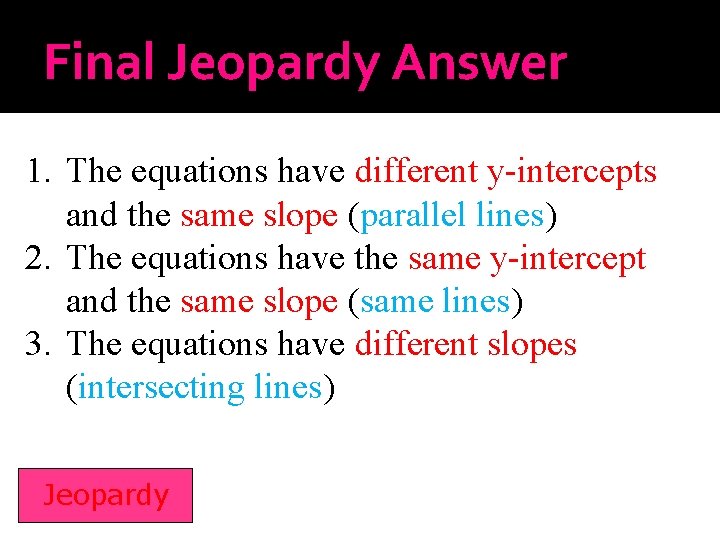 Final Jeopardy Answer

1. The equations have different y-intercepts and the same slope (parallel lines)
2. The equations have the same y-intercept and the same slope (same lines)
3. The equations have different slopes (intersecting lines)

Jeopardy